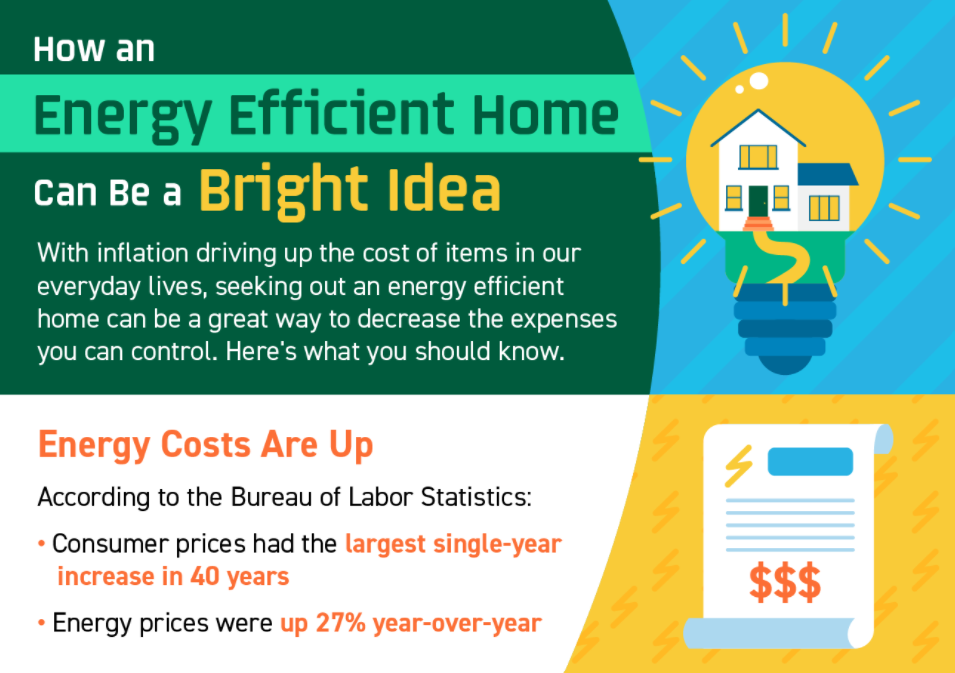 How an
Energy Efficient Home
Can Be a Bright Idea

With inflation driving up the cost of items in our everyday lives, seeking out an energy efficient home can be a great way to decrease the expenses you can control. Here's what you should know.

Energy Costs Are Up

According to the Bureau of Labor Statistics:

• Consumer prices had the largest single-year increase in 40 years

• Energy prices were up 27% year-over-year

$$$